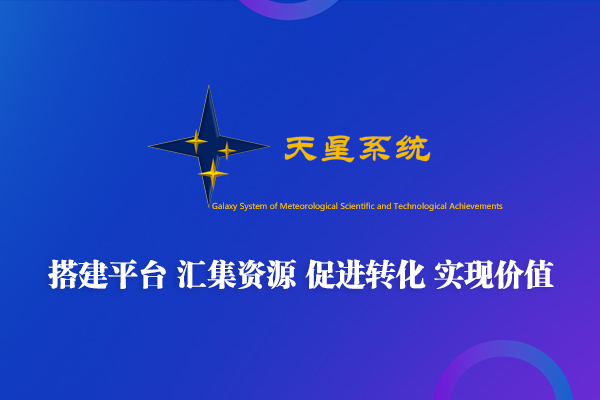 天星系统

Galaxy System of Meteorological Scientific and Technological Achievements

搭建平台 汇集资源 促进转化 实现价值